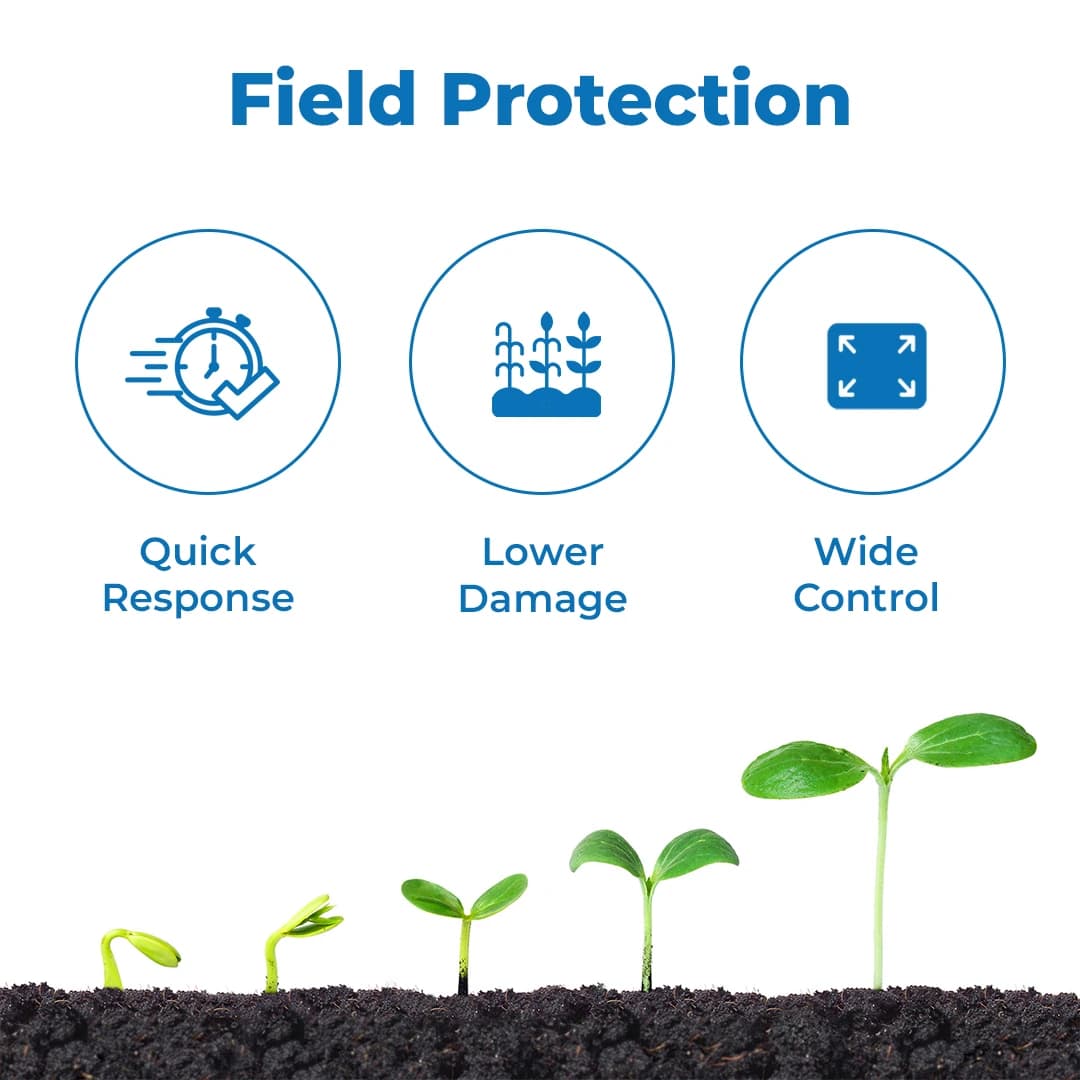 Field Protection

Quick Response

Lower Damage

Wide Control